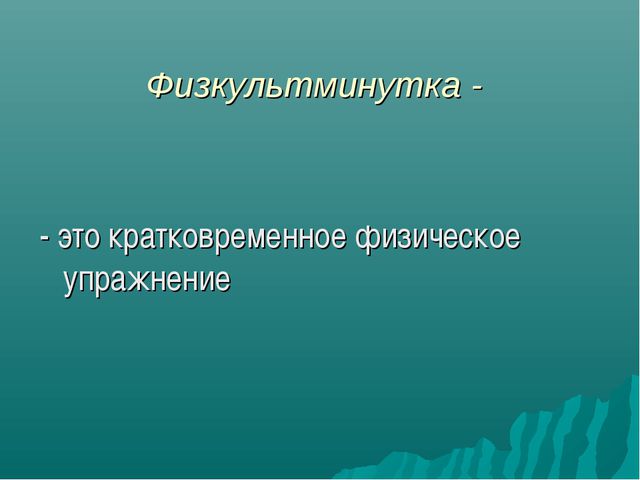 Физкультминутка -

- это кратковременное физическое упражнение